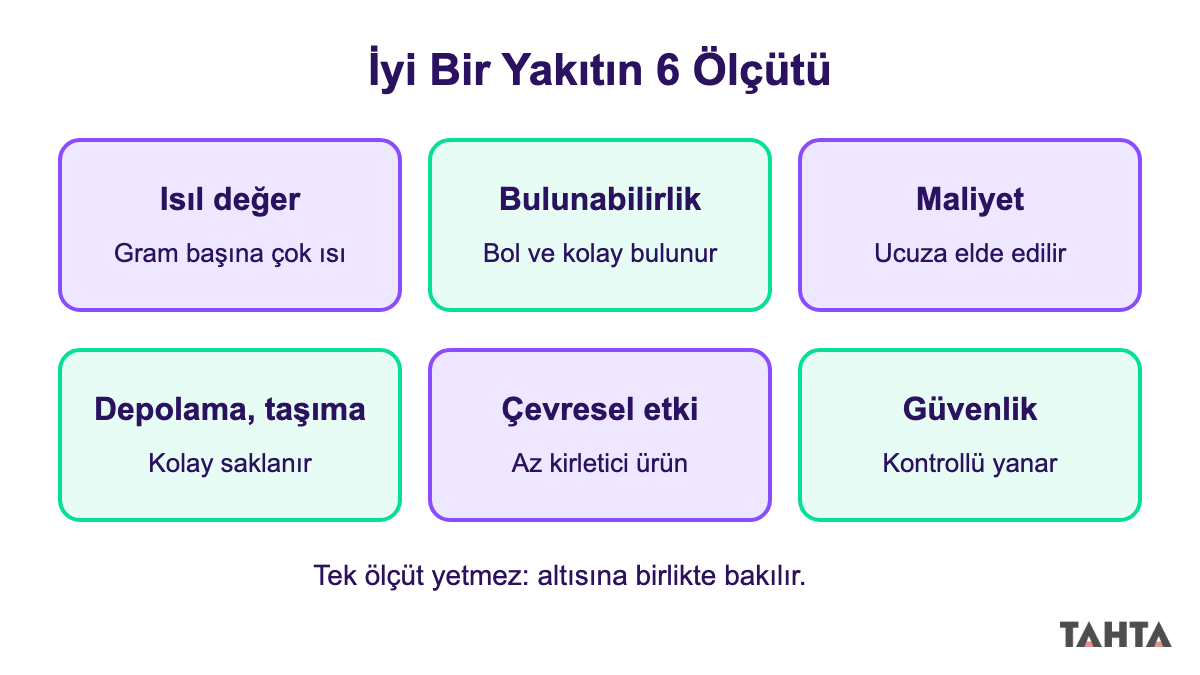 İyi Bir Yakıtın 6 Ölçütü

Isıl değer

Gram başına çok ısı

Bulunabilirlik

Bol ve kolay bulunur

Maliyet

Ucuza elde edilir

Depolama, taşıma

Kolay saklanır

Çevresel etki

Az kirletici ürün

Güvenlik

Kontrollü yanar

Tek ölçüt yetmez: altısına birlikte bakılır.

TAHTA